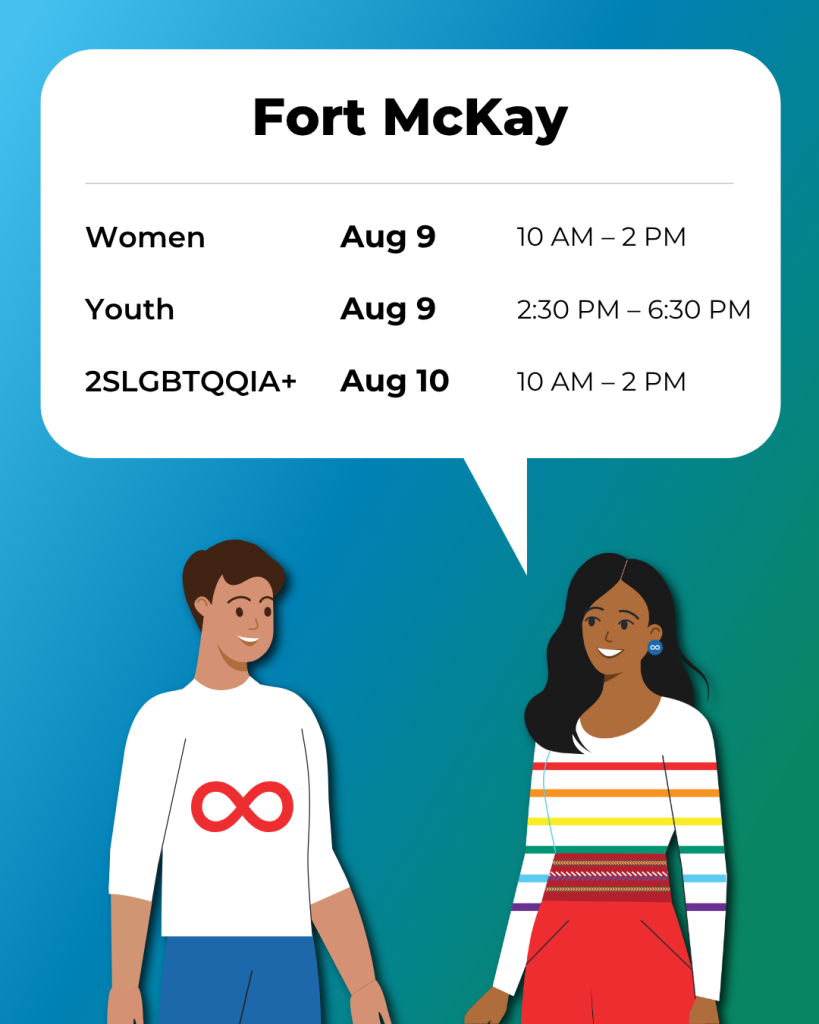 Fort McKay

| Women | Aug 9 | 10 AM – 2 PM |
|---|---|---|
| Youth | Aug 9 | 2:30 PM – 6:30 PM |
| 2SLGBTQQIA+ | Aug 10 | 10 AM – 2 PM |